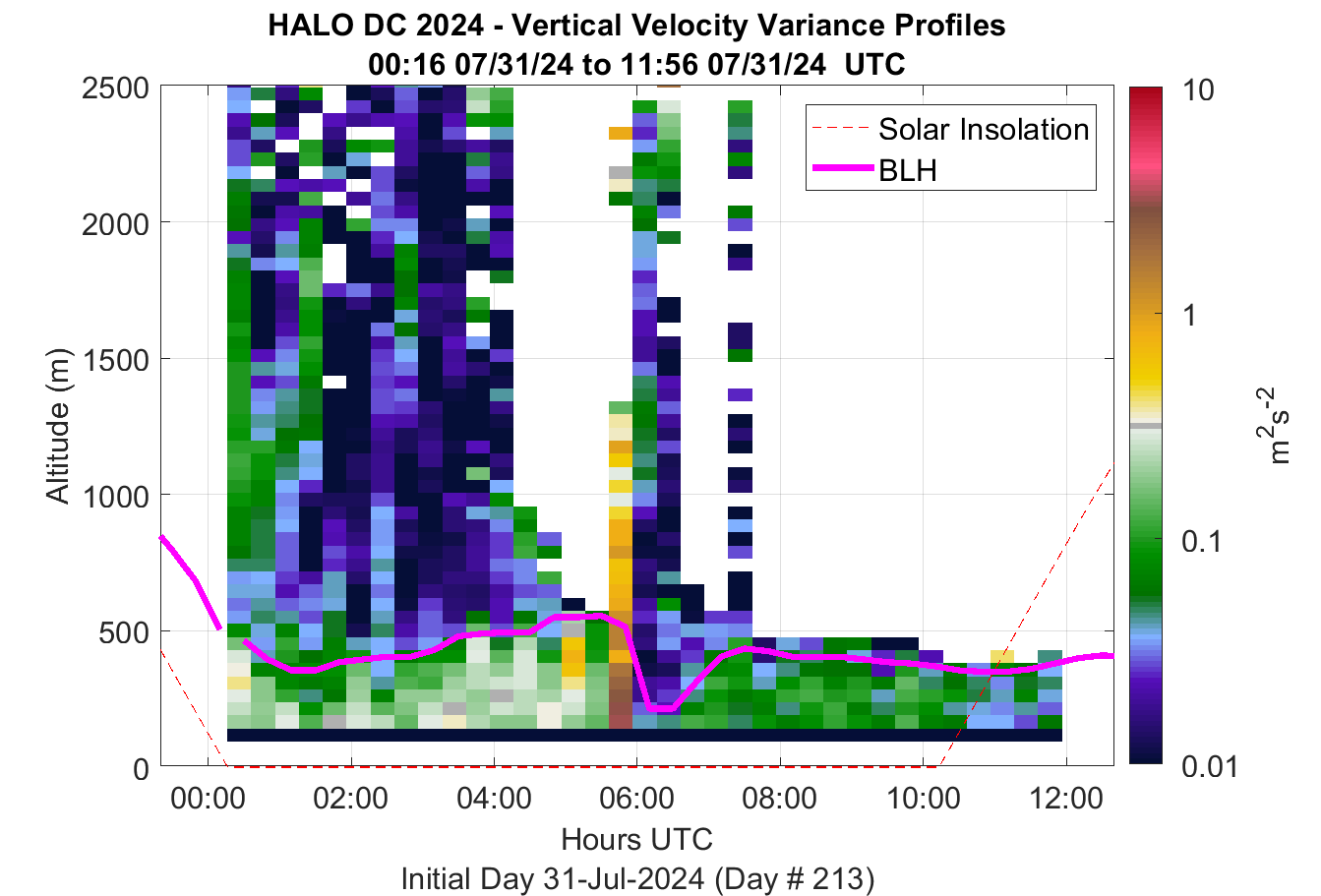 HALO DC 2024 - Vertical Velocity Variance Profiles
00:16 07/31/24 to 11:56 07/31/24 UTC

Solar Insolation
BLH

Altitude (m)
2500
2000
1500
1000
500
0

00:00
02:00
04:00
06:00
08:00
10:00
12:00

Hours UTC
Initial Day 31-Jul-2024 (Day # 213)

10
1
0.1
0.01
$m^2s^{-2}$